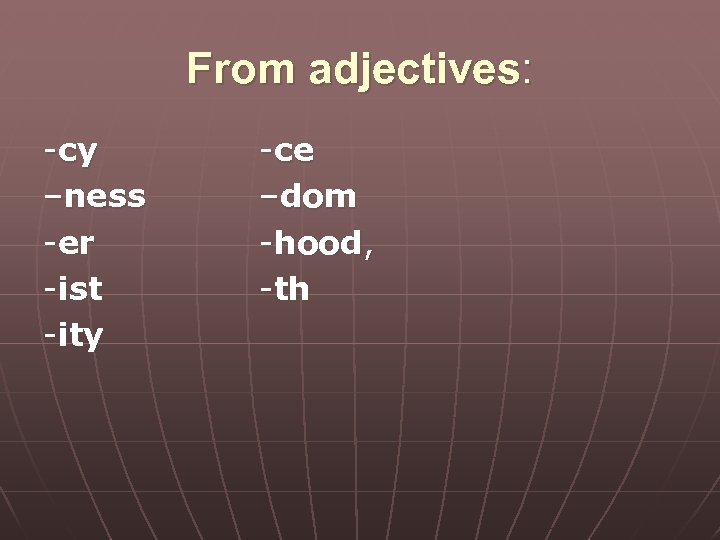 From adjectives:

-cy
–ness
-er
-ist
-ity

-ce
–dom
-hood,
-th